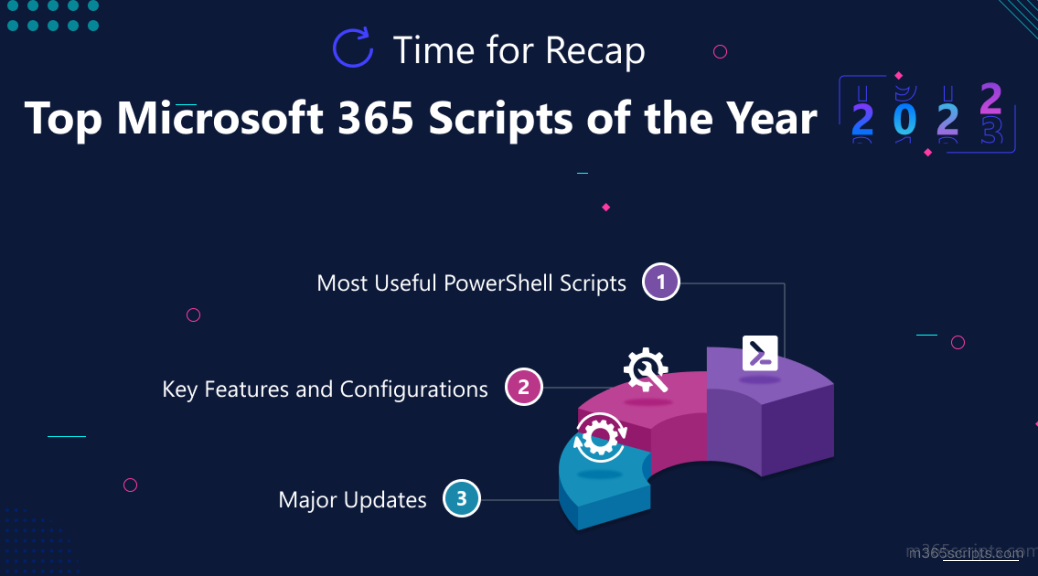 Time for Recap

Top Microsoft 365 Scripts of the Year 2022

Most Useful PowerShell Scripts 1

Key Features and Configurations 2

Major Updates 3

m365scripts.com